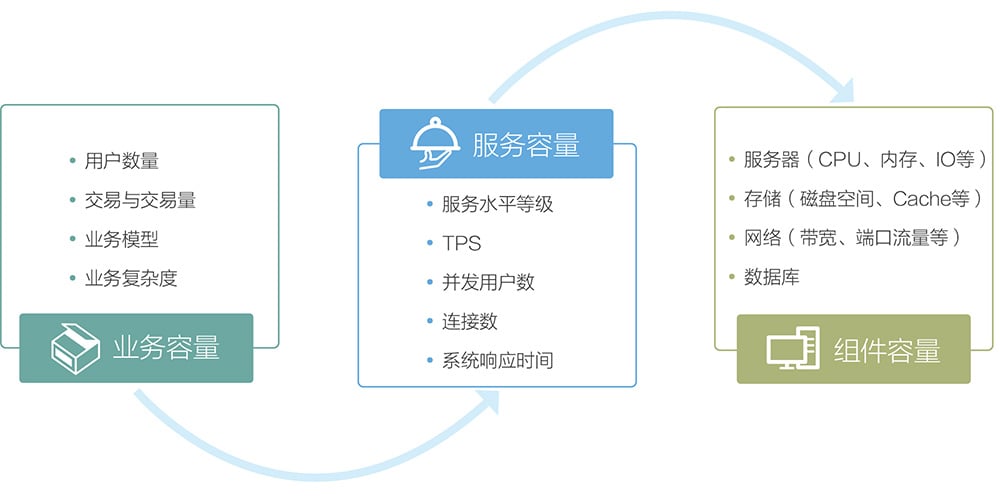 • 用户数量
• 交易与交易量
• 业务模型
• 业务复杂度

业务容量

服务容量

• 服务水平等级
• TPS
• 并发用户数
• 连接数
• 系统响应时间

• 服务器（CPU、内存、IO等）
• 存储（磁盘空间、Cache等）
• 网络（带宽、端口流量等）
• 数据库

组件容量